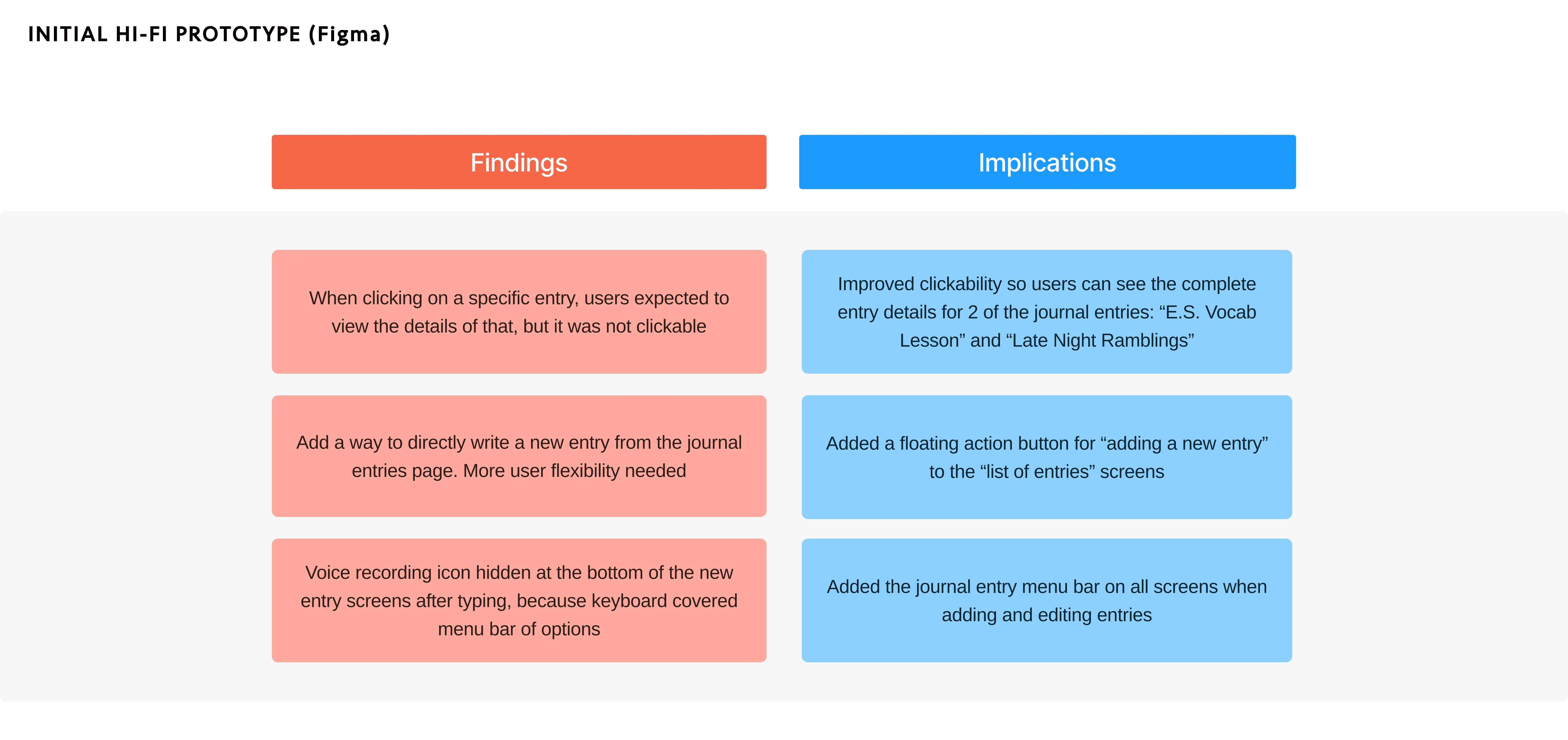 INITIAL HI-FI PROTOTYPE (Figma)

| Findings | Implications |
|---|---|
| When clicking on a specific entry, users expected to view the details of that, but it was not clickable | Improved clickability so users can see the complete entry details for 2 of the journal entries: “E.S. Vocab Lesson” and “Late Night Ramblings” |
| Add a way to directly write a new entry from the journal entries page. More user flexibility needed | Added a floating action button for “adding a new entry” to the “list of entries” screens |
| Voice recording icon hidden at the bottom of the new entry screens after typing, because keyboard covered menu bar of options | Added the journal entry menu bar on all screens when adding and editing entries |